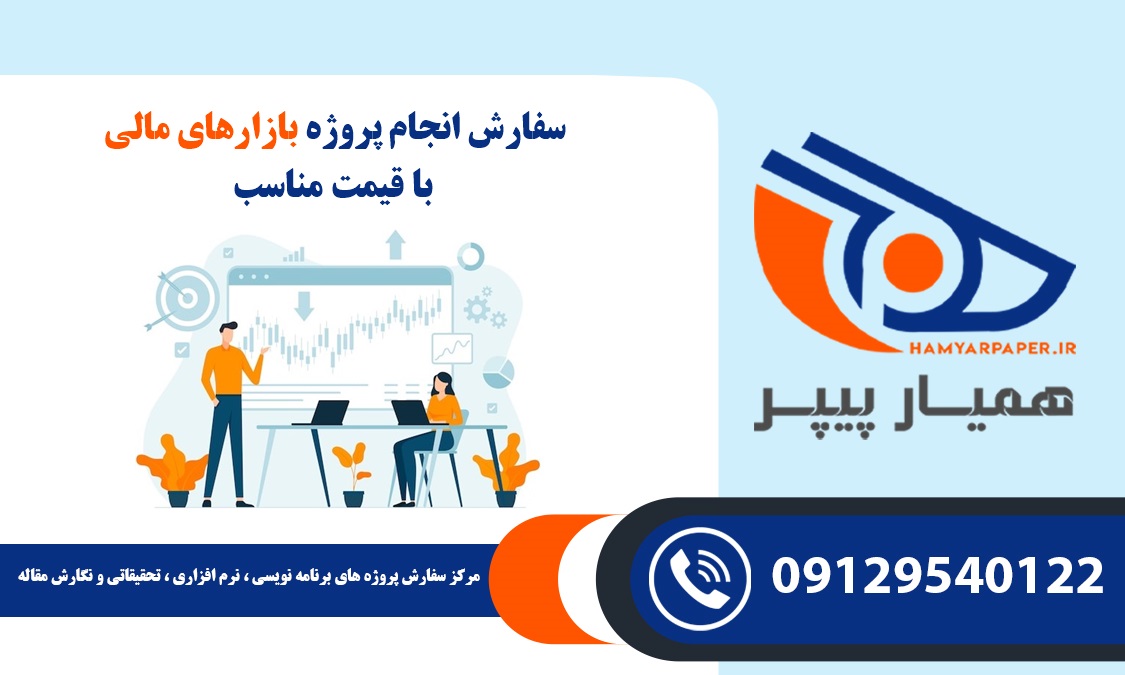 سفارش انجام پروژه بازارهای مالی
با قیمت مناسب

HAMYARPAPER.IR
همیار پیپر

مرکز سفارش پروژه های برنامه نویسی ، نرم افزاری ، تحقیقاتی و نگارش مقاله

09129540122